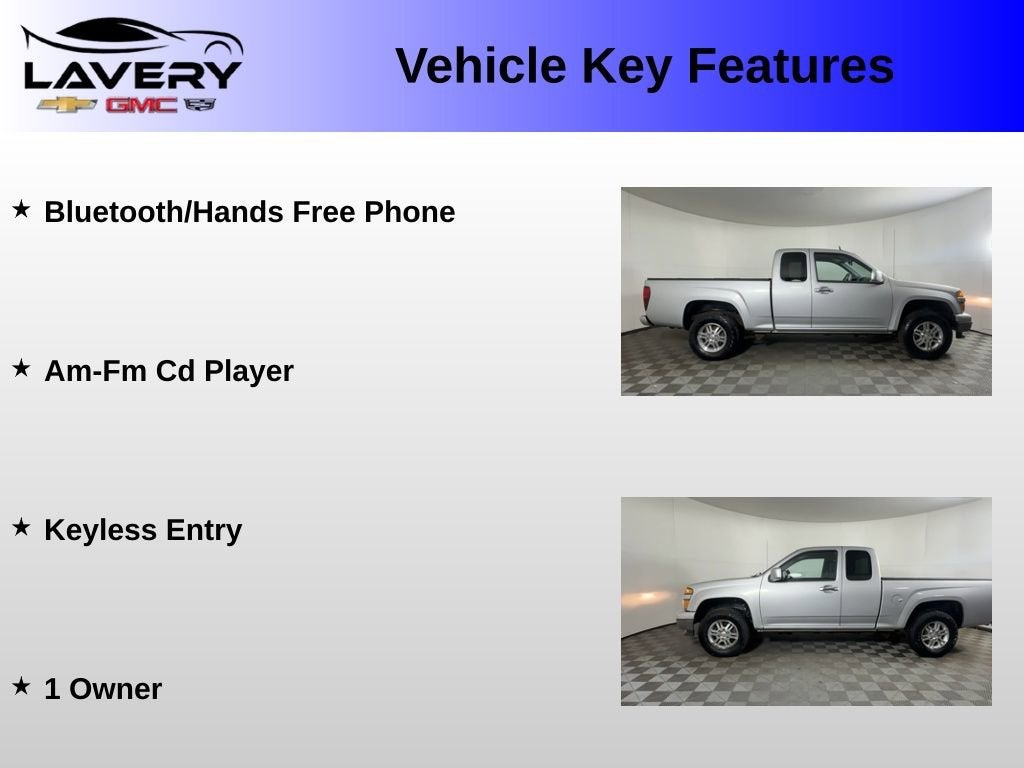 LAVERY
GMC

Vehicle Key Features

★ Bluetooth/Hands Free Phone

★ Am-Fm Cd Player

★ Keyless Entry

★ 1 Owner